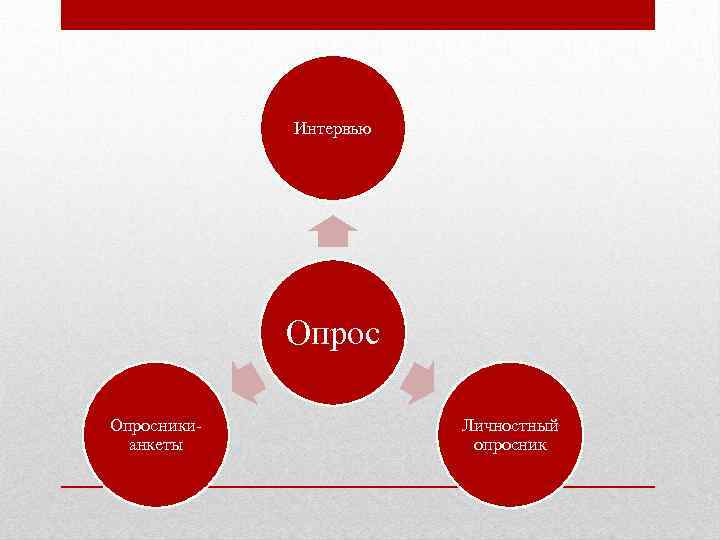 Интервью

Опрос

Опросники-анкеты

Личностный опросник